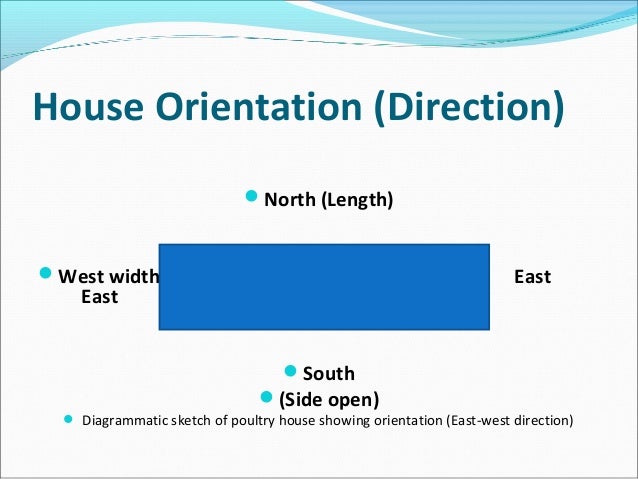 House Orientation (Direction)

North (Length)

West width East

East

South

(Side open)

Diagrammatic sketch of poultry house showing orientation (East-west direction)